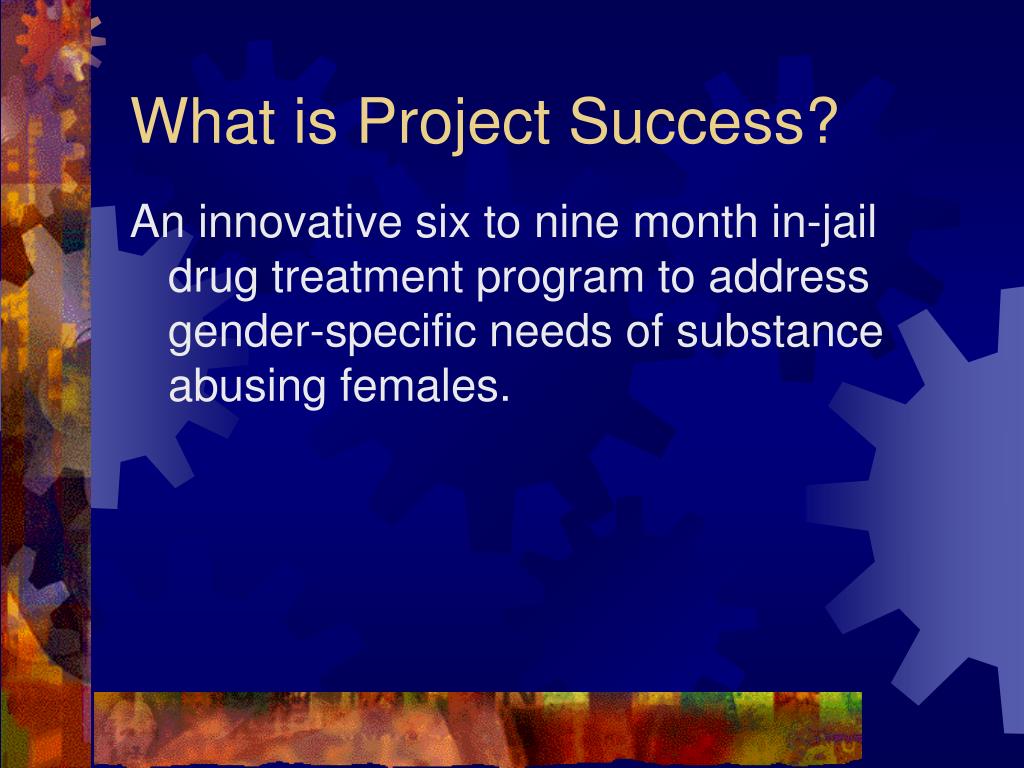 What is Project Success?

An innovative six to nine month in-jail drug treatment program to address gender-specific needs of substance abusing females.